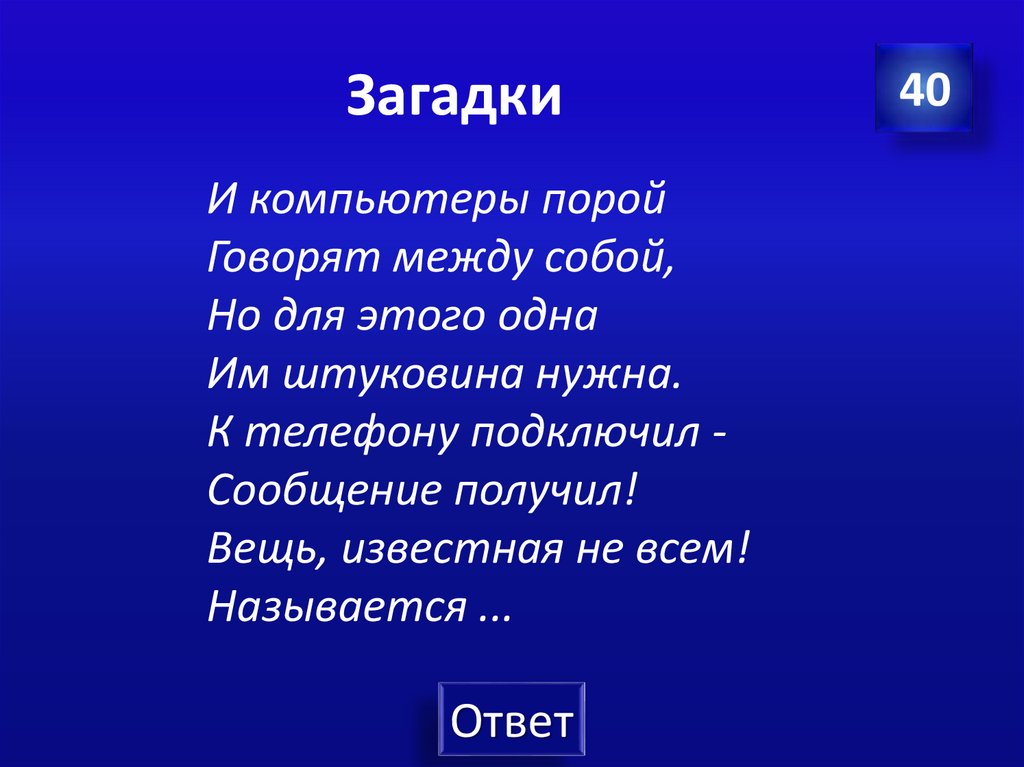 Загадки

40

И компьютеры порой
Говорят между собой,
Но для этого одна
Им штуковина нужна.
К телефону подключил -
Сообщение получил!
Вещь, известная не всем!
Называется ...

Ответ